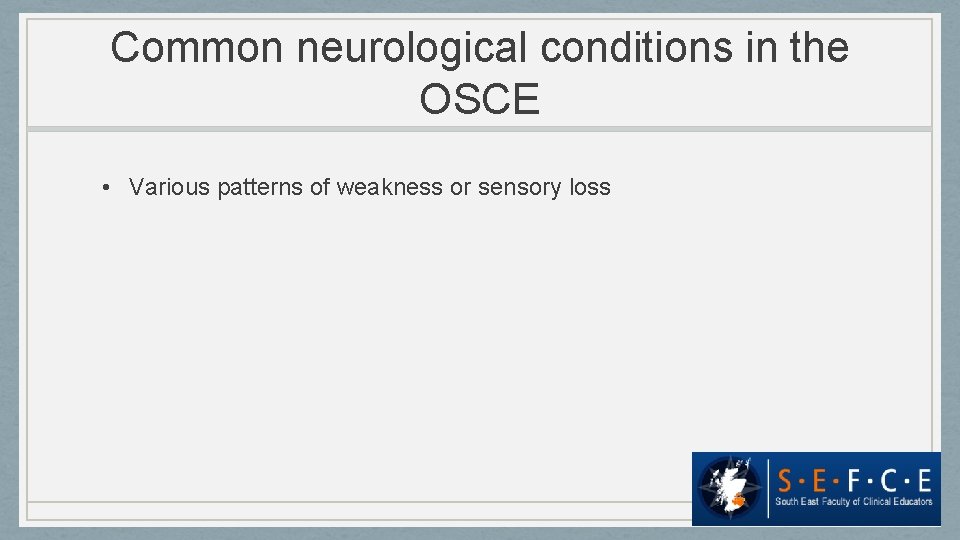 Common neurological conditions in the OSCE

• Various patterns of weakness or sensory loss

S·E·F·C·E
South East Faculty of Clinical Educators